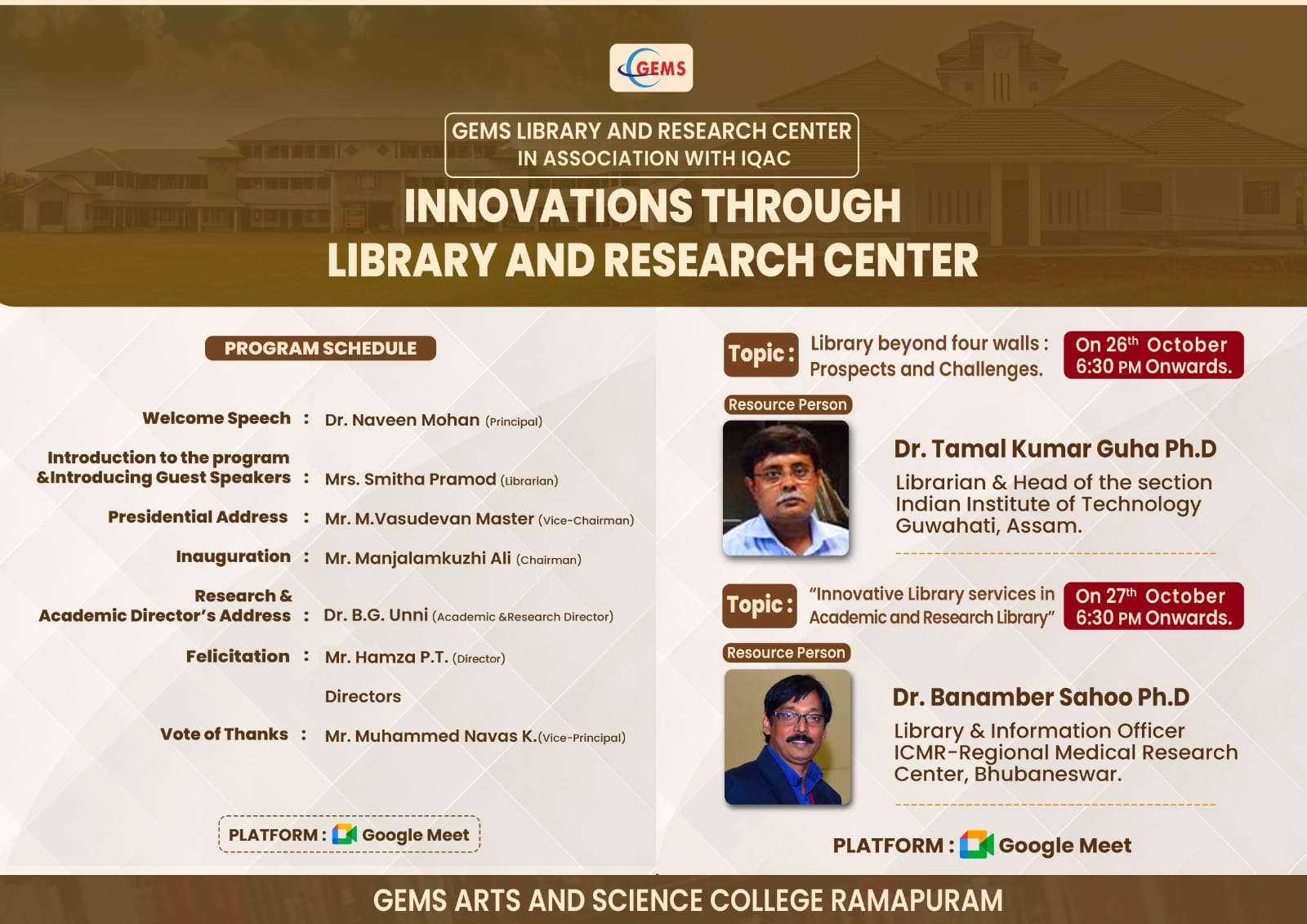 GEMS

GEMS LIBRARY AND RESEARCH CENTER IN ASSOCIATION WITH IQAC

INNOVATIONS THROUGH LIBRARY AND RESEARCH CENTER

PROGRAM SCHEDULE

Welcome Speech : Dr. Naveen Mohan (Principal)

Introduction to the program &Introducing Guest Speakers : Mrs. Smitha Pramod (Librarian)

Presidential Address : Mr. M.Vasudevan Master (Vice-Chairman)

Inauguration : Mr. Manjalamkuzhi Ali (Chairman)

Research & Academic Director's Address : Dr. B.G. Unni (Academic &Research Director)

Felicitation : Mr. Hamza P.T. (Director)

Directors

Vote of Thanks : Mr. Muhammed Navas K.(Vice-Principal)

PLATFORM : Google Meet

Topic : Library beyond four walls : Prospects and Challenges.

On 26$^{th}$ October 6:30 PM Onwards.

Resource Person

Dr. Tamal Kumar Guha Ph.D

Librarian & Head of the section Indian Institute of Technology Guwahati, Assam.

Topic : "Innovative Library services in Academic and Research Library"

On 27$^{th}$ October 6:30 PM Onwards.

Resource Person

Dr. Banamber Sahoo Ph.D

Library & Information Officer ICMR-Regional Medical Research Center, Bhubaneswar.

PLATFORM : Google Meet

GEMS ARTS AND SCIENCE COLLEGE RAMAPURAM